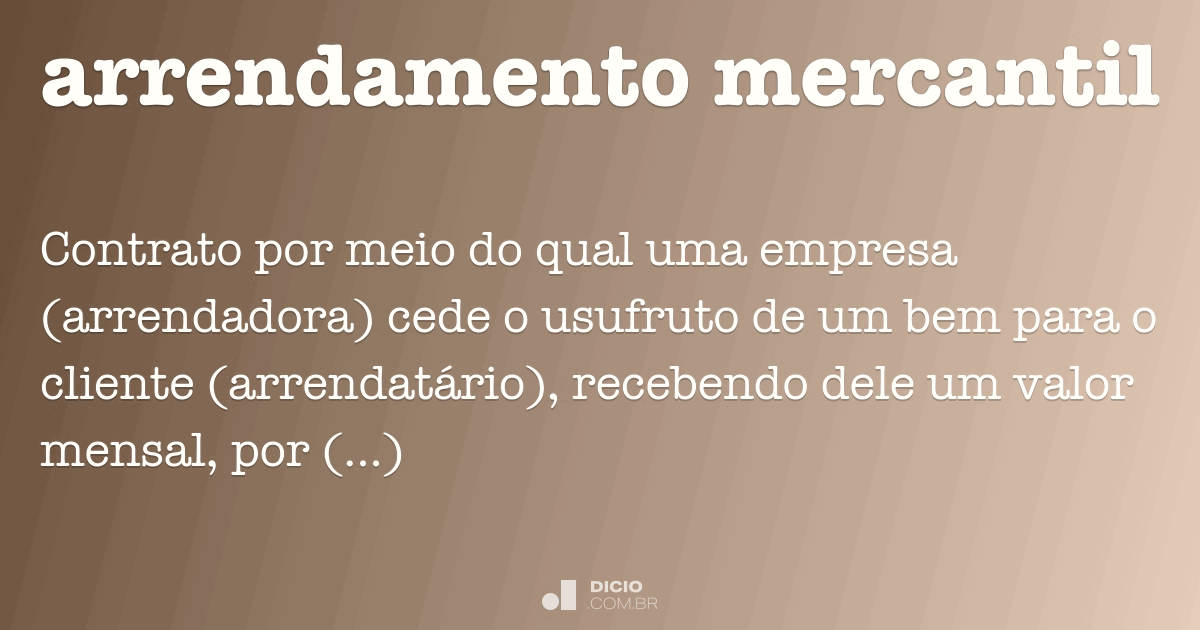 arrendamento mercantil

Contrato por meio do qual uma empresa (arrendadora) cede o usufruto de um bem para o cliente (arrendatário), recebendo dele um valor mensal, por (...)

DICIO
.COM.BR